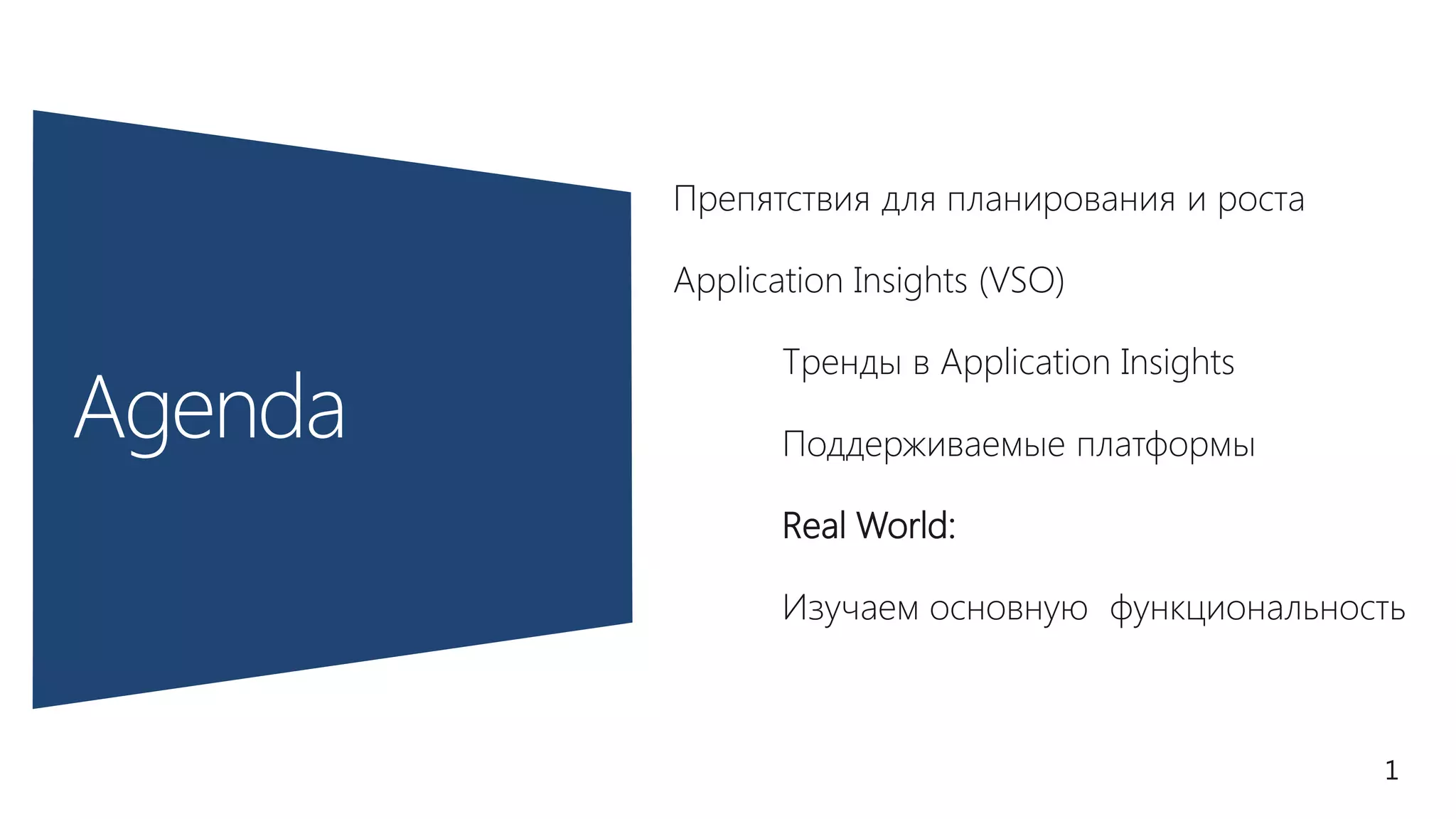 Agenda

Препятствия для планирования и роста

Application Insights (VSO)

Тренды в Application Insights

Поддерживаемые платформы

Real World:

Изучаем основную  функциональность

1